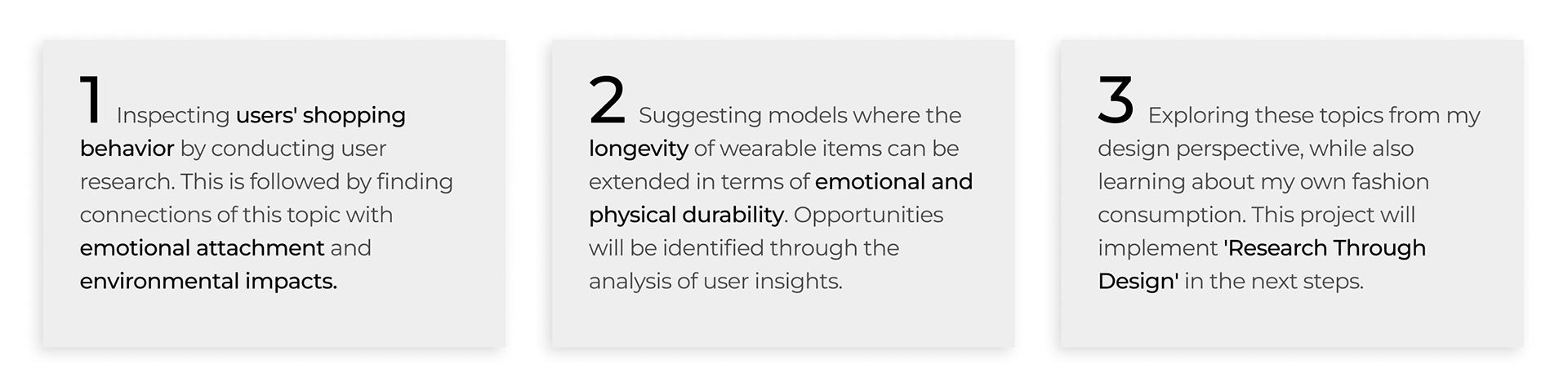 1 Inspecting users' shopping behavior by conducting user research. This is followed by finding connections of this topic with emotional attachment and environmental impacts.

2 Suggesting models where the longevity of wearable items can be extended in terms of emotional and physical durability. Opportunities will be identified through the analysis of user insights.

3 Exploring these topics from my design perspective, while also learning about my own fashion consumption. This project will implement 'Research Through Design' in the next steps.